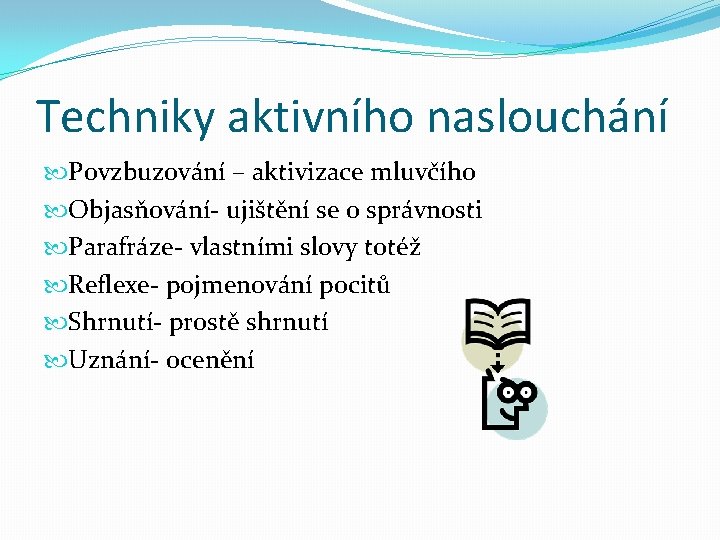 Techniky aktivního naslouchání

Povzbuzování – aktivizace mluvčího
Objasňování- ujištění se o správnosti
Parafráze- vlastními slovy totéž
Reflexe- pojmenování pocitů
Shrnutí- prostě shrnutí
Uznání- ocenění